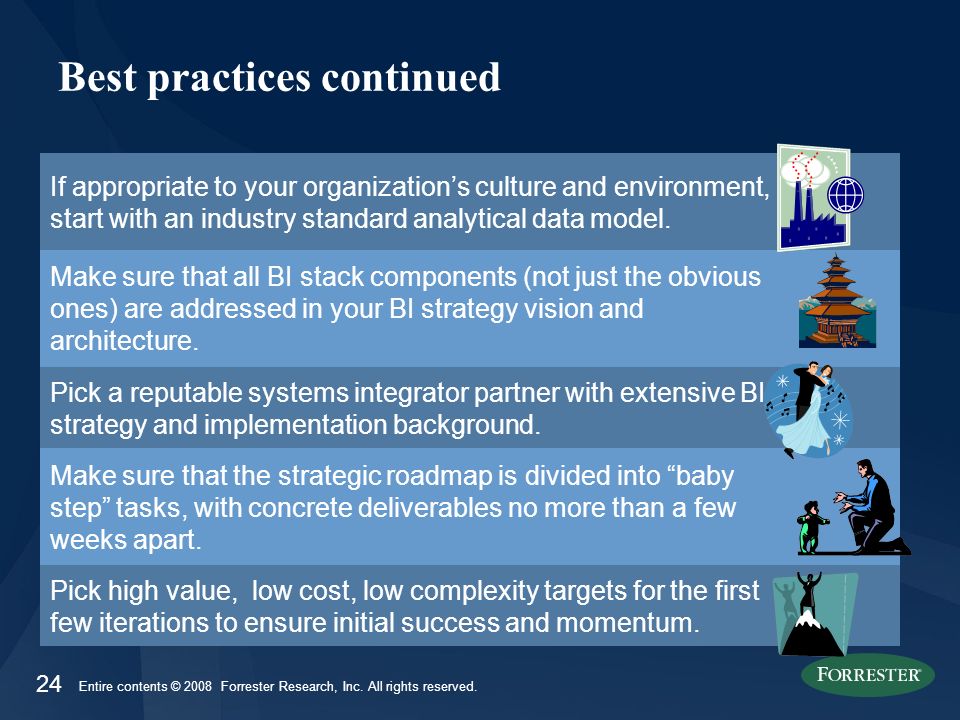 Best practices continued

If appropriate to your organization’s culture and environment, start with an industry standard analytical data model.

Make sure that all BI stack components (not just the obvious ones) are addressed in your BI strategy vision and architecture.

Pick a reputable systems integrator partner with extensive BI strategy and implementation background.

Make sure that the strategic roadmap is divided into “baby step” tasks, with concrete deliverables no more than a few weeks apart.

Pick high value, low cost, low complexity targets for the first few iterations to ensure initial success and momentum.

24 Entire contents © 2008 Forrester Research, Inc. All rights reserved.

FORRESTER